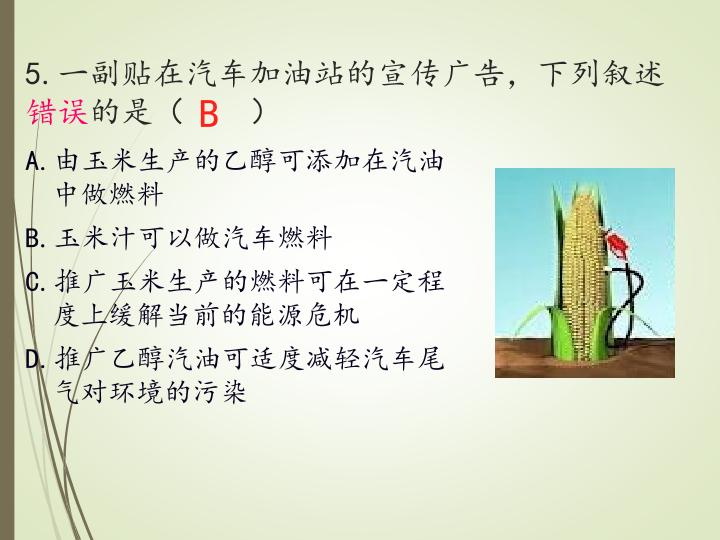 5. 一副贴在汽车加油站的宣传广告，下列叙述错误的是（ B ）

A. 由玉米生产的乙醇可添加在汽油中做燃料

B. 玉米汁可以做汽车燃料

C. 推广玉米生产的燃料可在一定程度上缓解当前的能源危机

D. 推广乙醇汽油可适度减轻汽车尾气对环境的污染